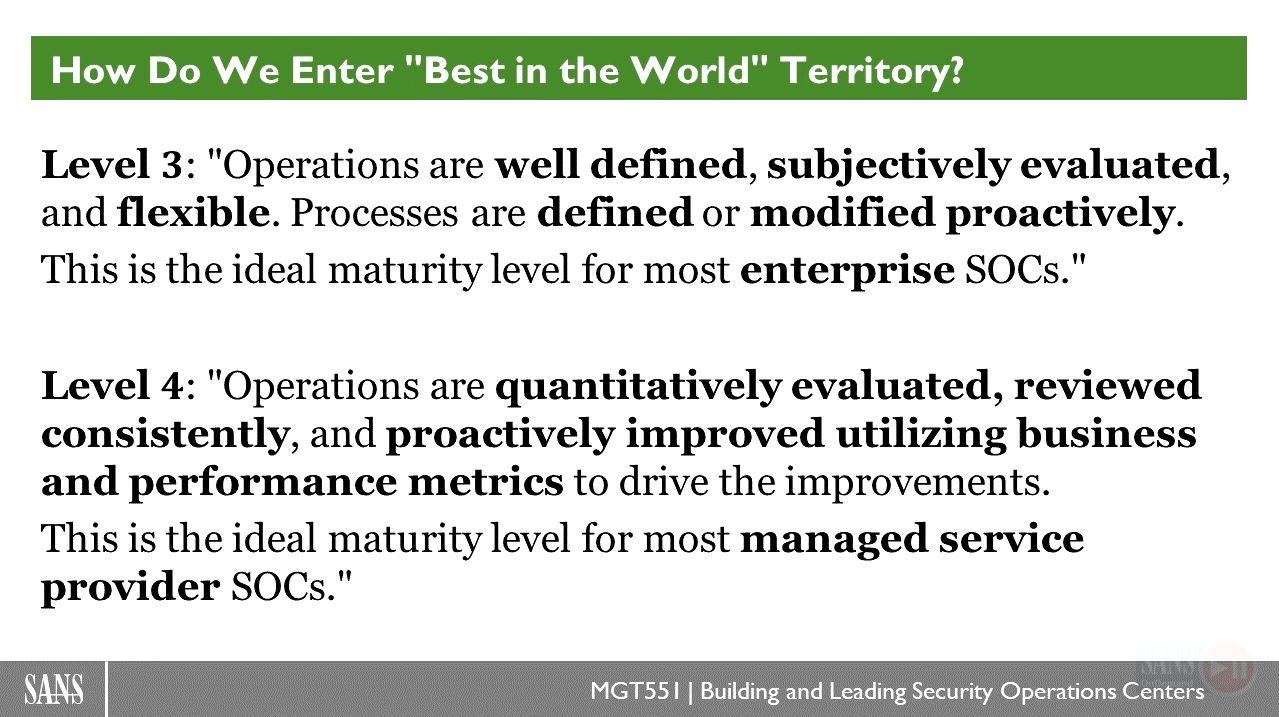 How Do We Enter "Best in the World" Territory?

Level 3: "Operations are well defined, subjectively evaluated, and flexible. Processes are defined or modified proactively.

This is the ideal maturity level for most enterprise SOCs."

Level 4: "Operations are quantitatively evaluated, reviewed consistently, and proactively improved utilizing business and performance metrics to drive the improvements.

This is the ideal maturity level for most managed service provider SOCs."

SANS

MGT551 | Building and Leading Security Operations Centers